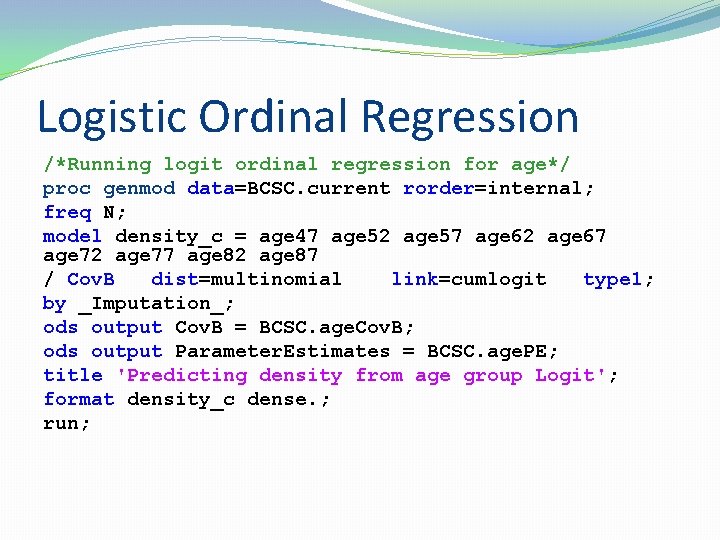 Logistic Ordinal Regression

/*Running logit ordinal regression for age*/
proc genmod data=BCSC.current rorder=internal;
freq N;
model density_c = age47 age52 age57 age62 age67 age72 age77 age82 age87
/ CovB dist=multinomial link=cumlogit type1;
by _Imputation_;
ods output CovB = BCSC.ageCovB;
ods output ParameterEstimates = BCSC.agePE;
title 'Predicting density from age group Logit';
format density_c dense.;
run;